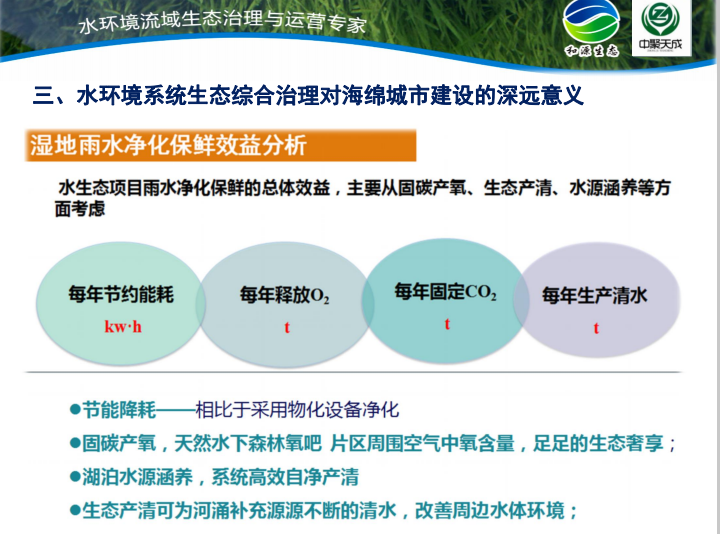 水环境流域生态治理与运营专家

和源生态

中聚天成

三、水环境系统生态综合治理对海绵城市建设的深远意义

湿地雨水净化保鲜效益分析

水生态项目雨水净化保鲜的总体效益，主要从固碳产氧、生态产清、水源涵养等方面考虑

每年节约能耗
kw·h

每年释放$O_2$
t

每年固定$CO_2$
t

每年生产清水
t

●节能降耗——相比于采用物化设备净化

●固碳产氧，天然水下森林氧吧 片区周围空气中氧含量，足足的生态奢享；

●湖泊水源涵养，系统高效自净产清

●生态产清可为河涌补充源源不断的清水，改善周边水体环境；